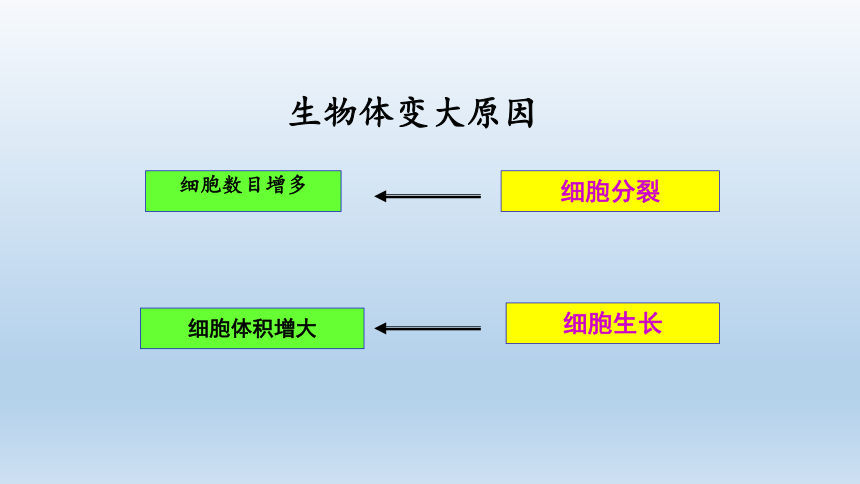 生物体变大原因

细胞数目增多

细胞分裂

细胞体积增大

细胞生长